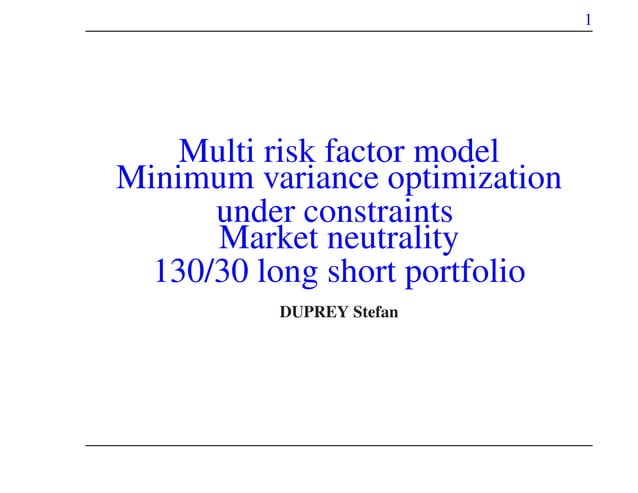 1

Multi risk factor model
Minimum variance optimization under constraints
Market neutrality
130/30 long short portfolio

DUPREY Stefan